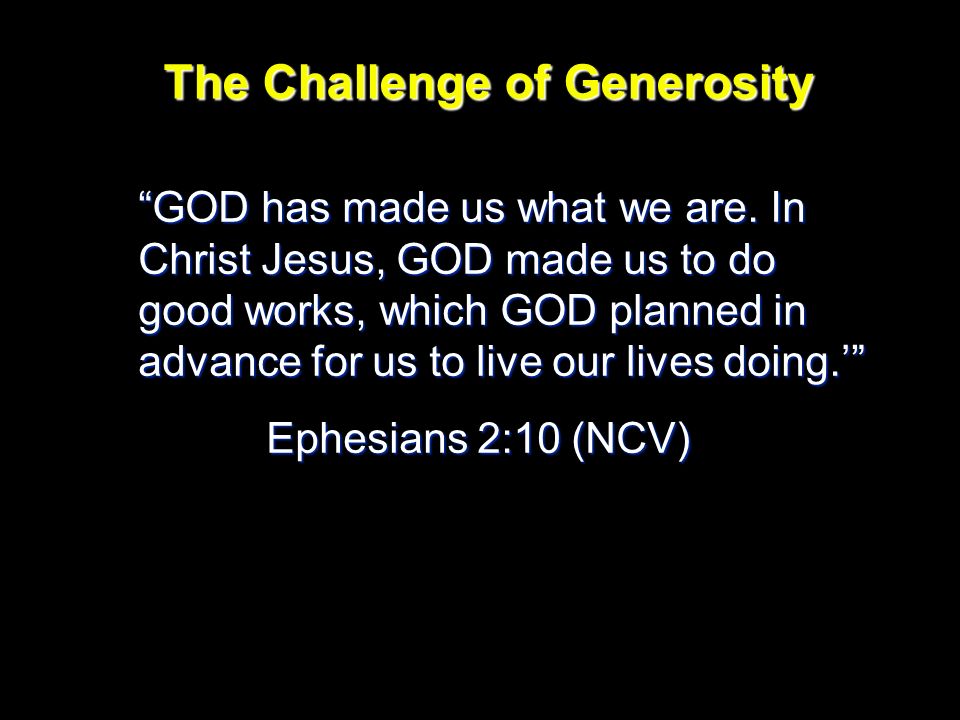 The Challenge of Generosity

“GOD has made us what we are. In Christ Jesus, GOD made us to do good works, which GOD planned in advance for us to live our lives doing.’”

Ephesians 2:10 (NCV)